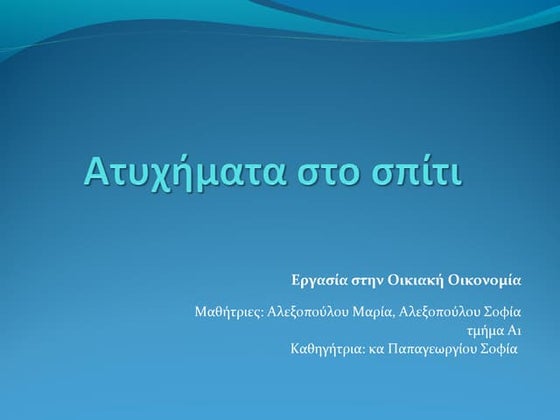 Ατυχήματα στο σπίτι

Εργασία στην Οικιακή Οικονομία

Μαθήτριες: Αλεξοπούλου Μαρία, Αλεξοπούλου Σοφία
τμήμα Α1
Καθηγήτρια: κα Παπαγεωργίου Σοφία